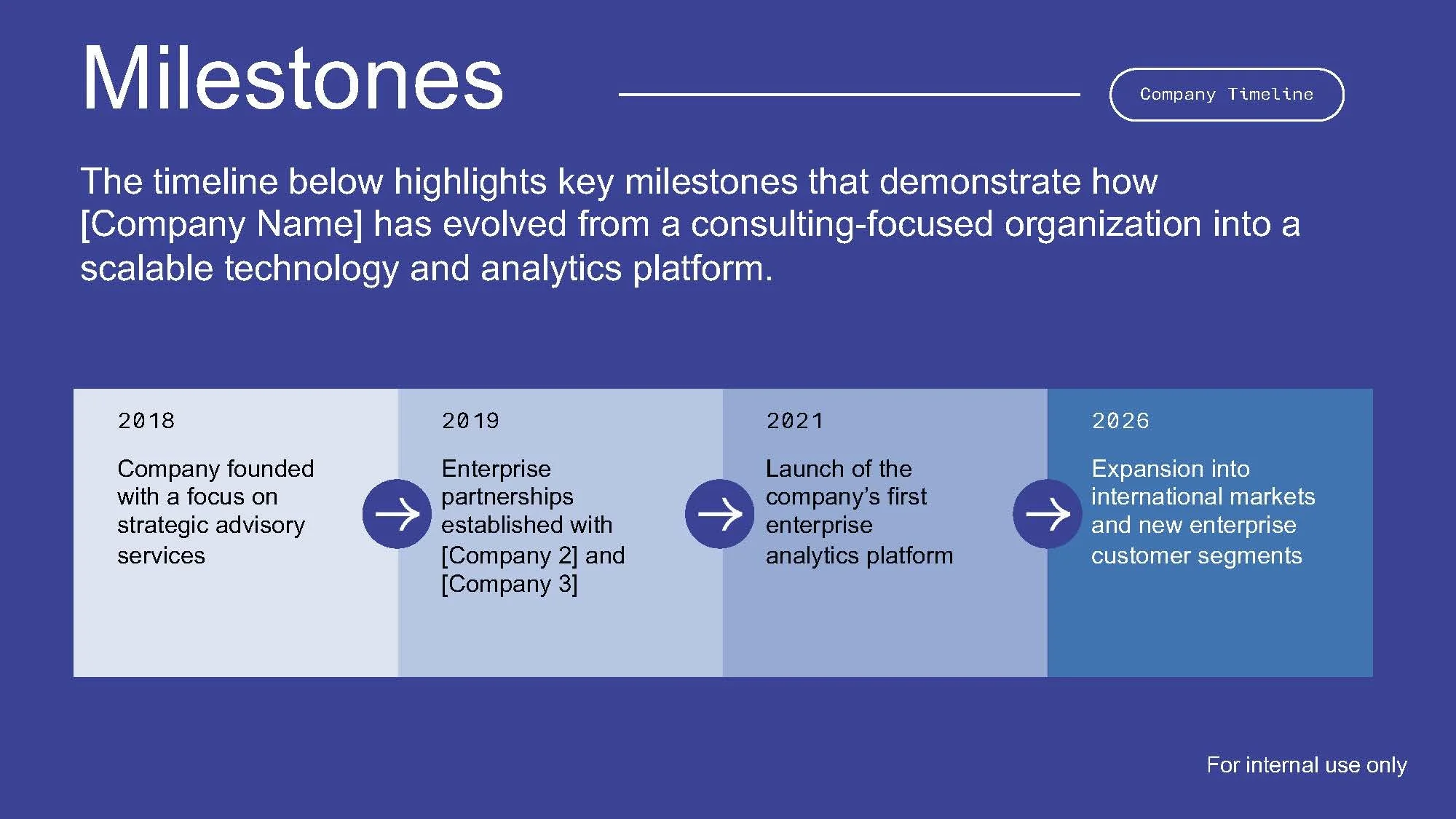 Milestones

Company Timeline

The timeline below highlights key milestones that demonstrate how [Company Name] has evolved from a consulting-focused organization into a scalable technology and analytics platform.

2018

Company founded with a focus on strategic advisory services

2019

Enterprise partnerships established with [Company 2] and [Company 3]

2021

Launch of the company's first enterprise analytics platform

2026

Expansion into international markets and new enterprise customer segments

For internal use only